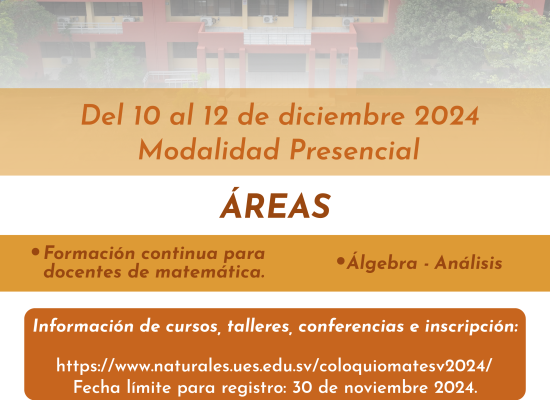 Del 10 al 12 de diciembre 2024
Modalidad Presencial

ÁREAS

• Formación continua para docentes de matemática.

• Álgebra - Análisis

Información de cursos, talleres, conferencias e inscripción:

https://www.naturales.ues.edu.sv/coloquiomatesv2024/
Fecha límite para registro: 30 de noviembre 2024.